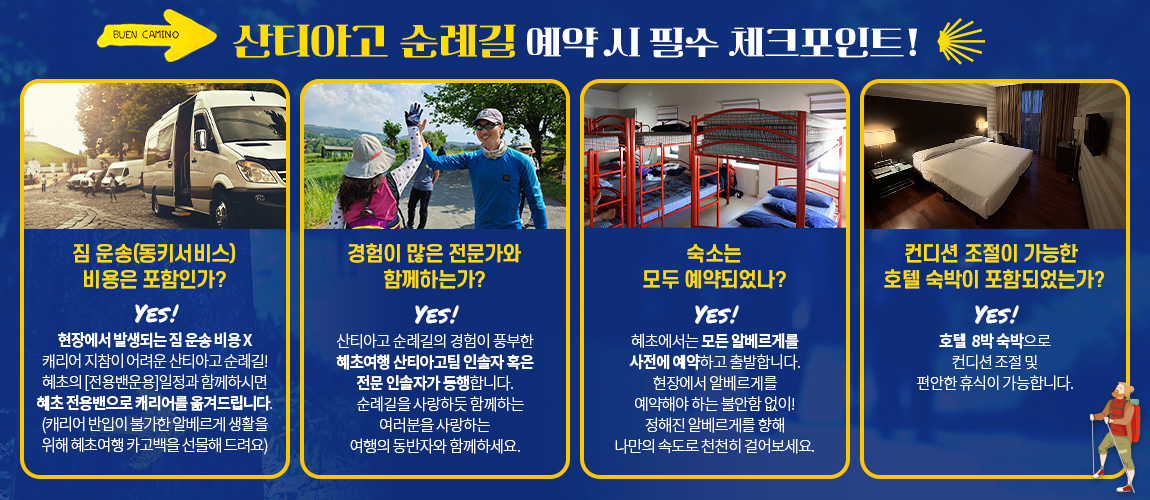 BUEN CAMINO

산티아고 순례길 예약 시 필수 체크포인트!

짐 운송(동키서비스) 비용은 포함인가?

YES!

현장에서 발생되는 짐 운송 비용 X
캐리어 지참이 어려운 산티아고 순례길!
혜초의 [전용밴운용]일정과 함께하시면
혜초 전용밴으로 캐리어를 옮겨드립니다.
(캐리어 반입이 불가한 알베르게 생활을 위해 혜초여행 카고백을 선물해 드려요)

경험이 많은 전문가와 함께하는가?

YES!

산티아고 순례길의 경험이 풍부한
혜초여행 산티아고팀 인솔자 혹은
전문 인솔자가 동행합니다.
순례길을 사랑하듯 함께하는
여러분을 사랑하는
여행의 동반자와 함께하세요.

숙소는 모두 예약되었나?

YES!

혜초에서는 모든 알베르게를
사전에 예약하고 출발합니다.
현장에서 알베르게를
예약해야 하는 불안함 없이!
정해진 알베르게를 향해
나만의 속도로 천천히 걸어보세요.

컨디션 조절이 가능한 호텔 숙박이 포함되었는가?

YES!

호텔 8박 숙박으로
컨디션 조절 및
편안한 휴식이 가능합니다.